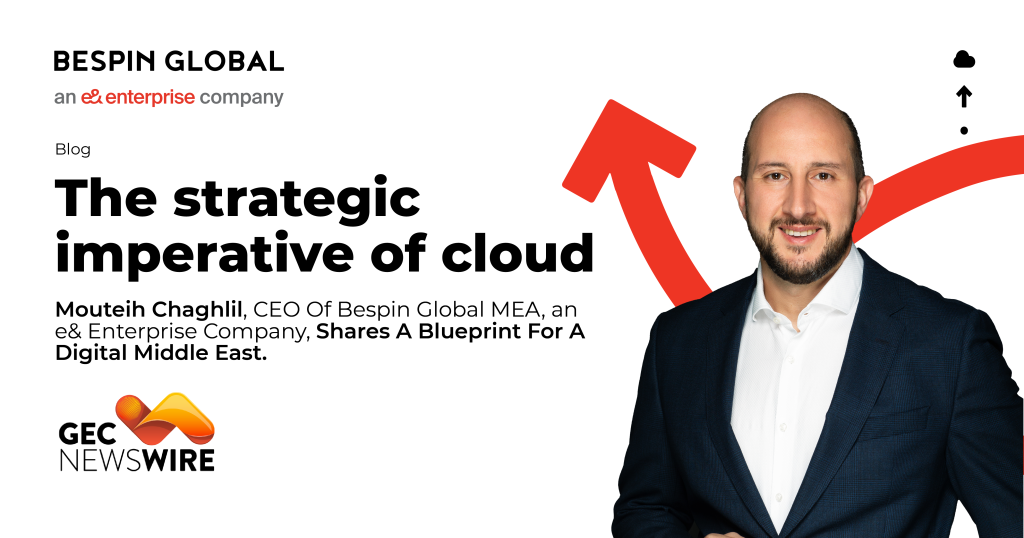 BESPIN GLOBAL
an e& enterprise company

Blog

The strategic imperative of cloud

Mouteih Chaghlil, CEO Of Bespin Global MEA, an e& Enterprise Company, Shares A Blueprint For A Digital Middle East.

GEC NEWSWIRE